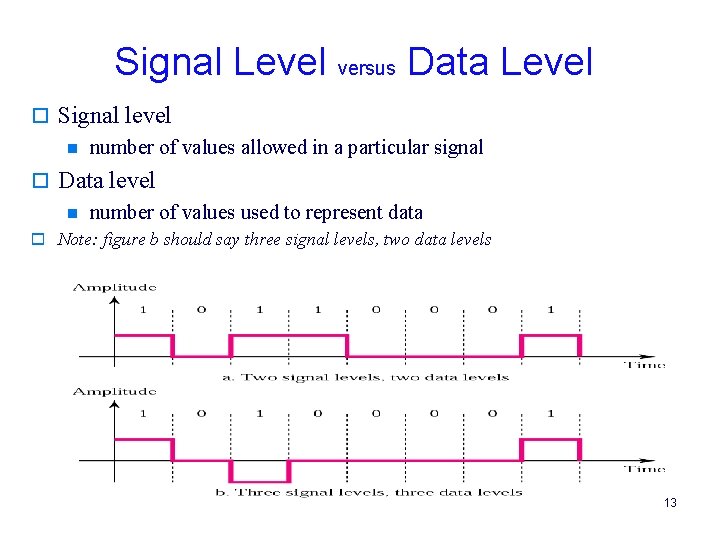 Signal Level versus Data Level

Signal level

number of values allowed in a particular signal

Data level

number of values used to represent data

Note: figure b should say three signal levels, two data levels

Amplitude

1 0 1 1 0 0 0 1

Time

a. Two signal levels, two data levels

Amplitude

1 0 1 0 0 0 0 1

Time

b. Three signal levels, three data levels

13